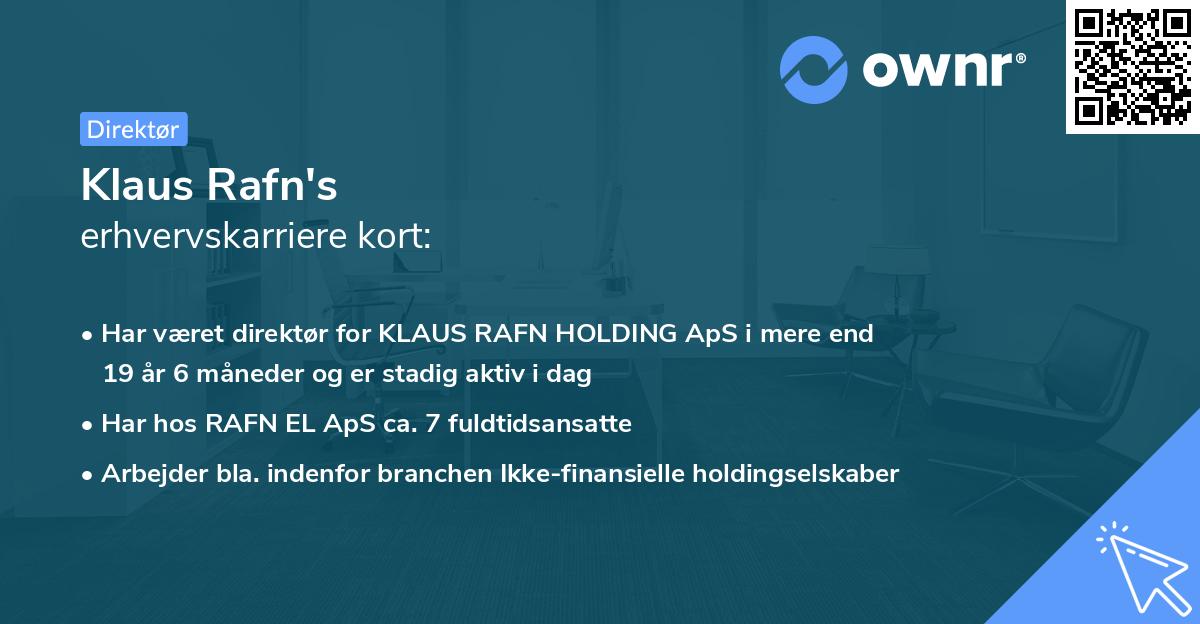 ownr®

Direktør

Klaus Rafn's
erhvervskarriere kort:

• Har været direktør for KLAUS RAFN HOLDING ApS i mere end 19 år 6 måneder og er stadig aktiv i dag
• Har hos RAFN EL ApS ca. 7 fuldtidsansatte
• Arbejder bla. indenfor branchen Ikke-finansielle holdingselskaber